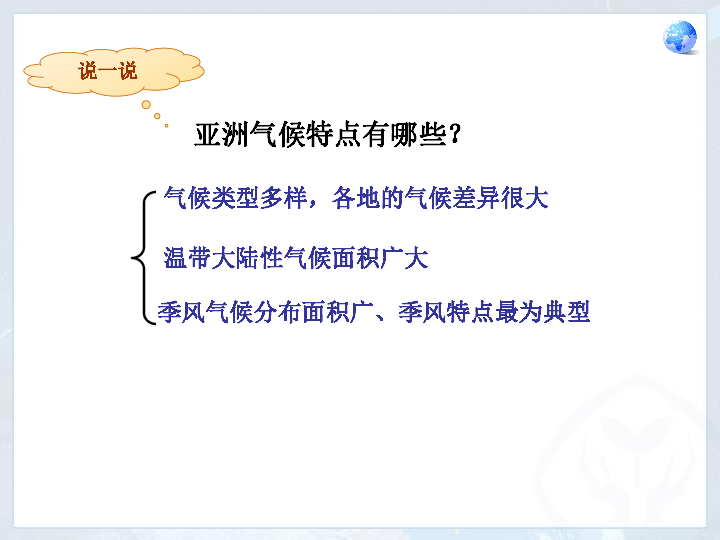 说一说

亚洲气候特点有哪些？

气候类型多样，各地的气候差异很大

温带大陆性气候面积广大

季风气候分布面积广、季风特点最为典型